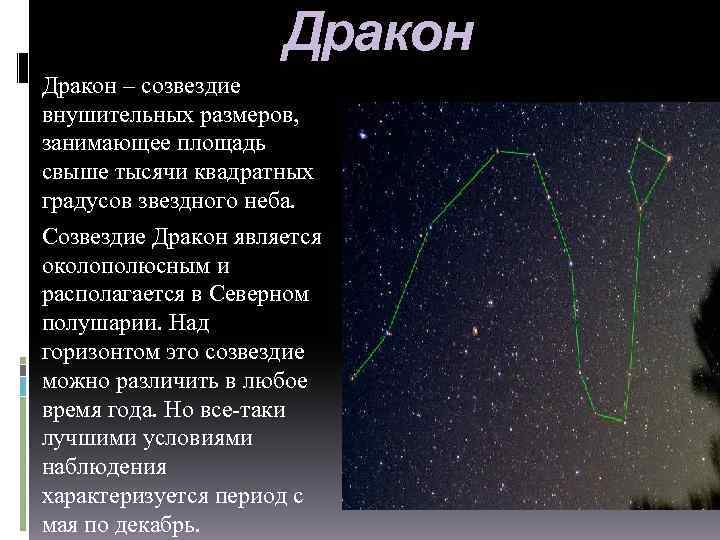 Дракон

Дракон – созвездие внушительных размеров, занимающее площадь свыше тысячи квадратных градусов звездного неба.

Созвездие Дракон является околополюсным и располагается в Северном полушарии. Над горизонтом это созвездие можно различить в любое время года. Но все-таки лучшими условиями наблюдения характеризуется период с мая по декабрь.